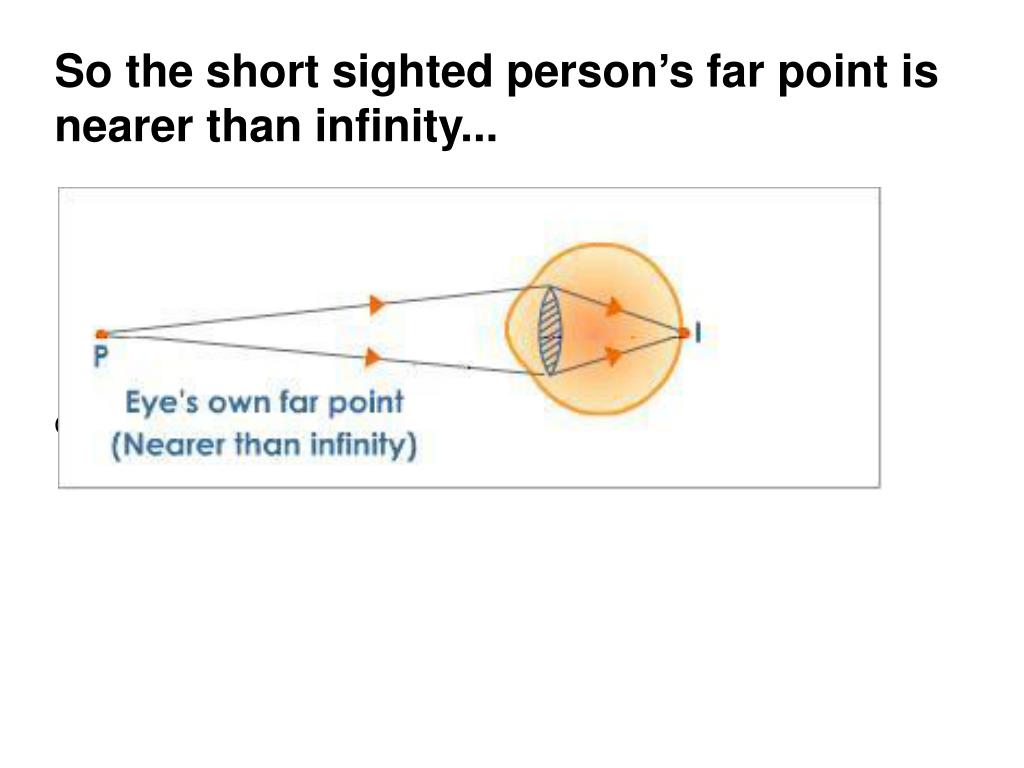 So the short sighted person's far point is nearer than infinity...

P

I

Eye's own far point
(Nearer than infinity)